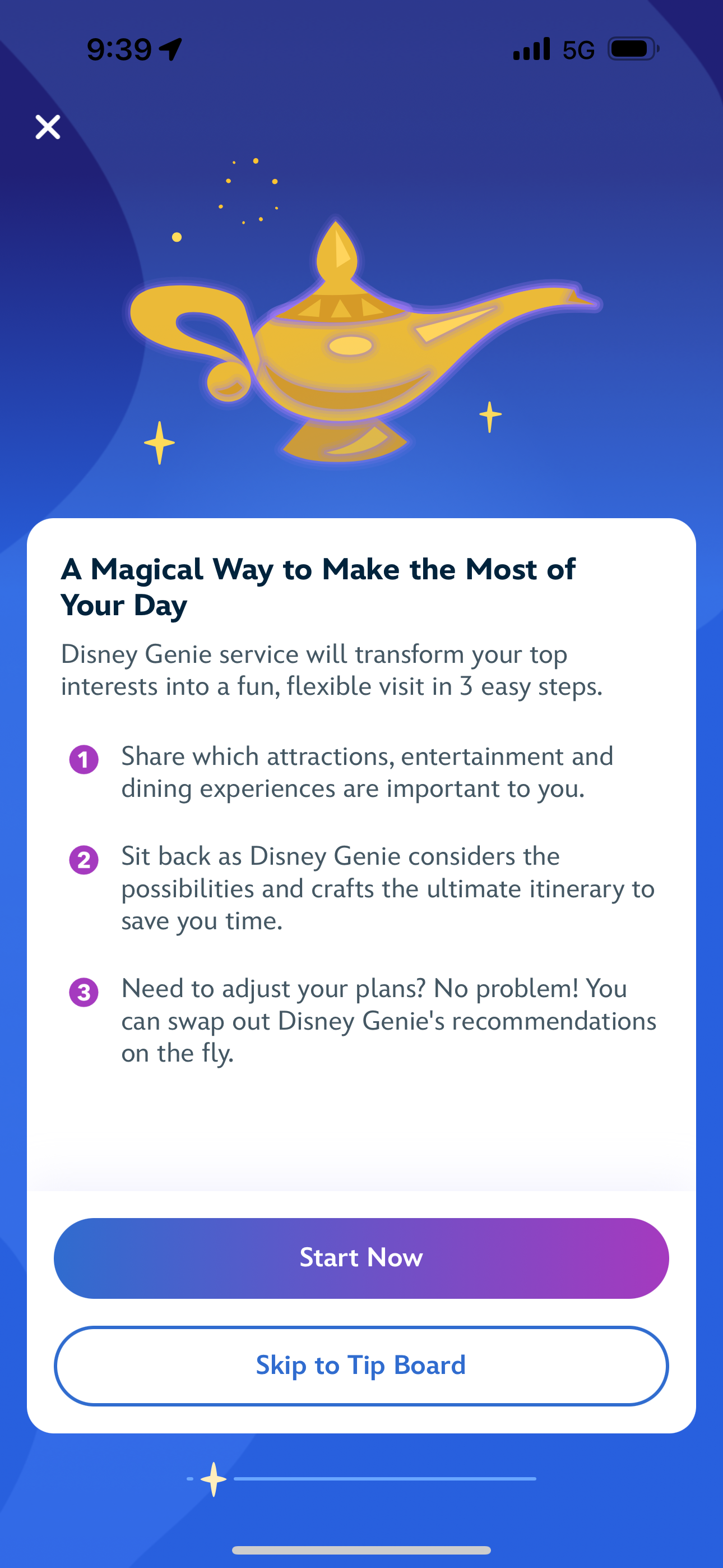 9:39 5G

A Magical Way to Make the Most of Your Day

Disney Genie service will transform your top interests into a fun, flexible visit in 3 easy steps.

1 Share which attractions, entertainment and dining experiences are important to you.

2 Sit back as Disney Genie considers the possibilities and crafts the ultimate itinerary to save you time.

3 Need to adjust your plans? No problem! You can swap out Disney Genie's recommendations on the fly.

Start Now

Skip to Tip Board